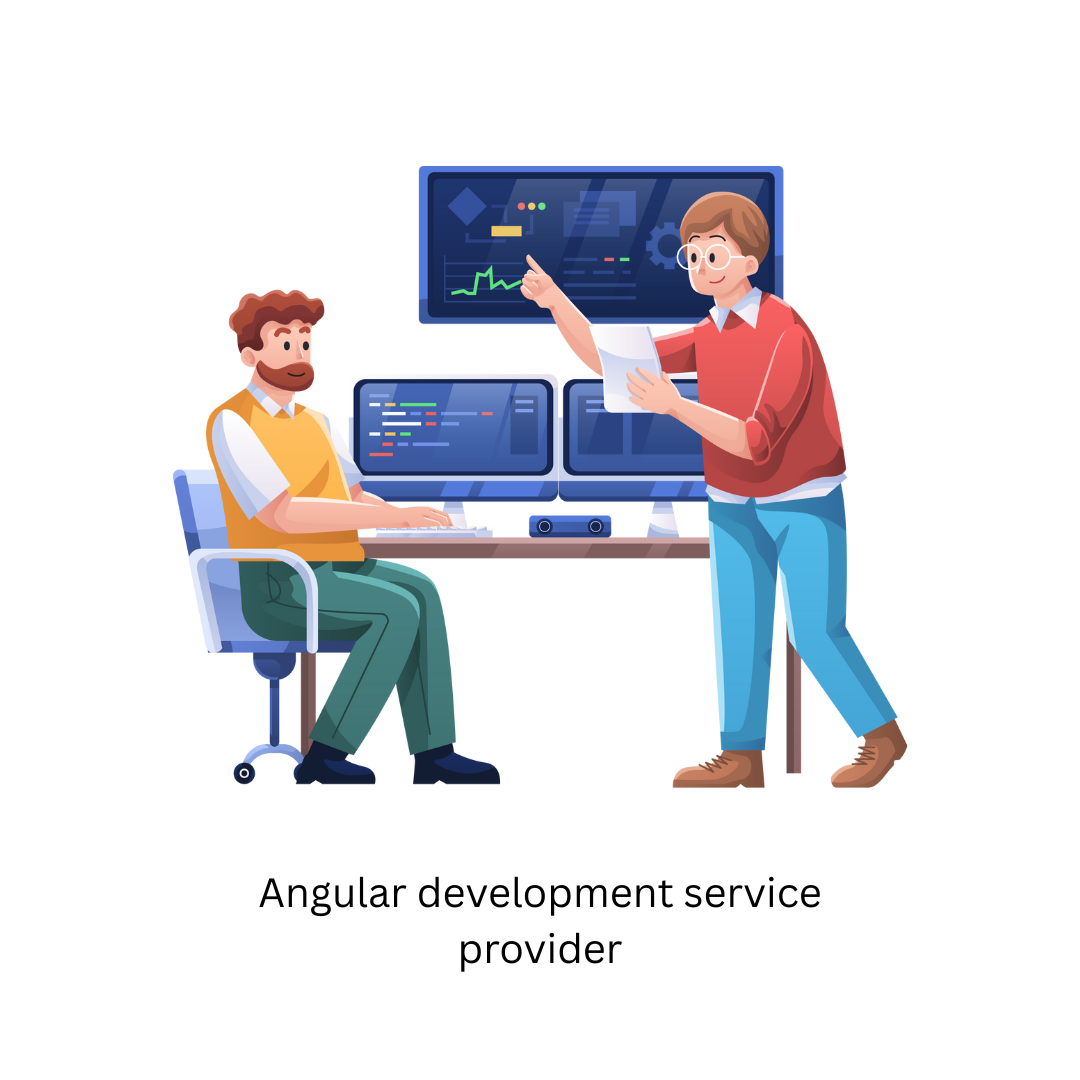 Angular development service provider